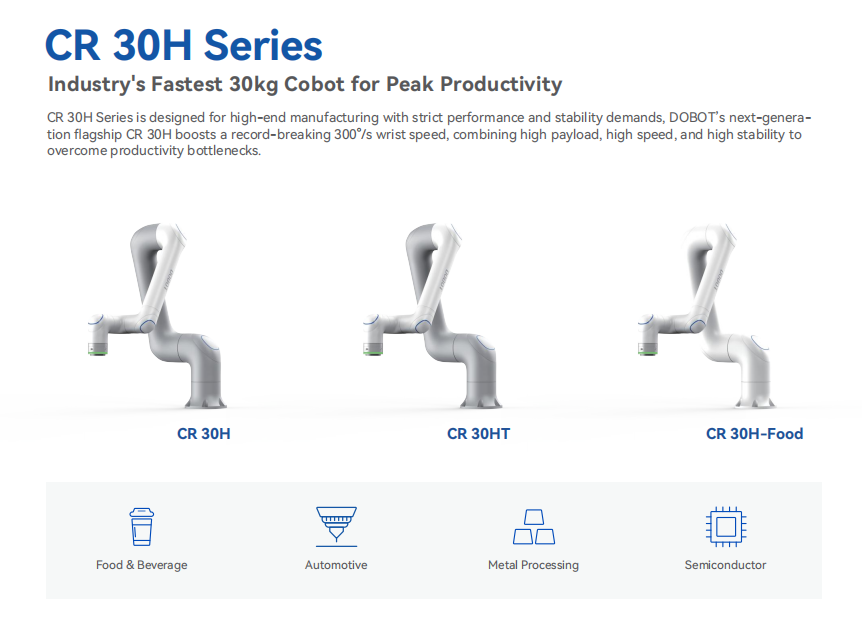 CR 30H Series

Industry's Fastest 30kg Cobot for Peak Productivity

CR 30H Series is designed for high-end manufacturing with strict performance and stability demands, DOBOT's next-generation flagship CR 30H boosts a record-breaking 300°/s wrist speed, combining high payload, high speed, and high stability to overcome productivity bottlenecks.

CR 30H

CR 30HT

CR 30H-Food

Food & Beverage

Automotive

Metal Processing

Semiconductor